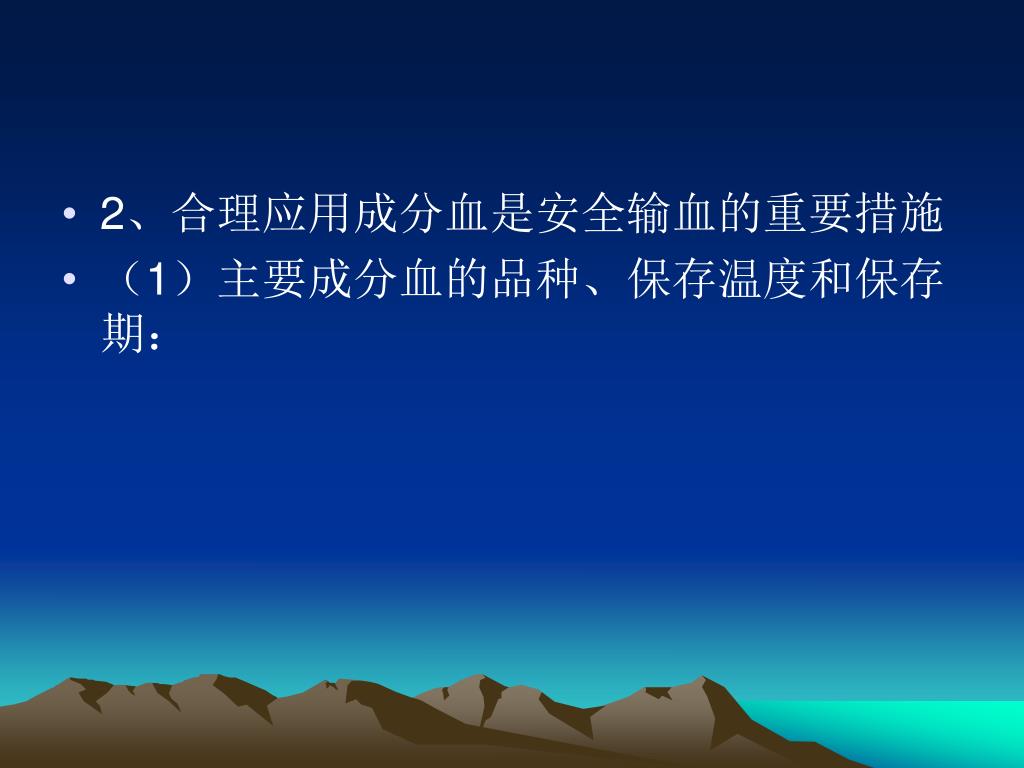 • 2、合理应用成分血是安全输血的重要措施
• （1）主要成分血的品种、保存温度和保存期：